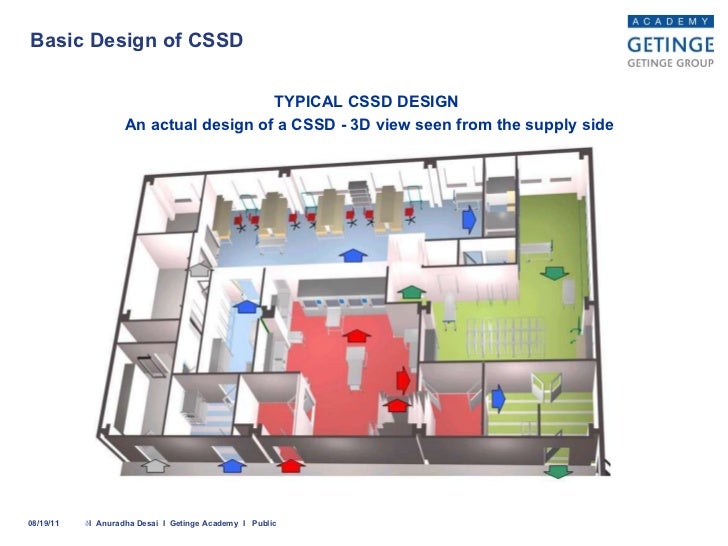 Basic Design of CSSD

ACADEMY
GETINGE
GETINGE GROUP

TYPICAL CSSD DESIGN
An actual design of a CSSD - 3D view seen from the supply side

08/19/11 I Anuradha Desai I Getinge Academy I Public